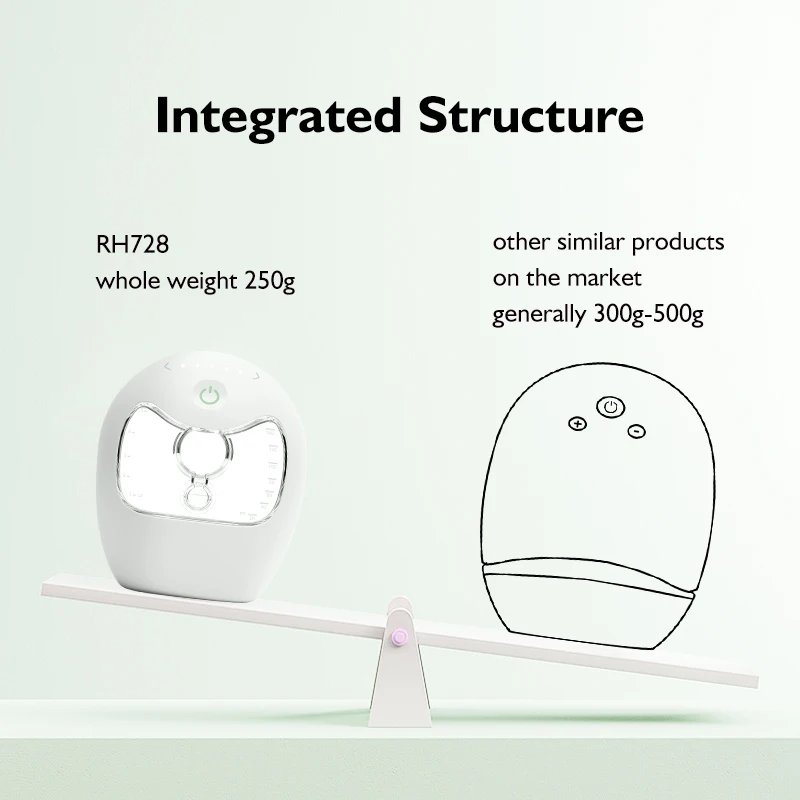 Integrated Structure

RH728
whole weight 250g

other similar products
on the market
generally 300g-500g